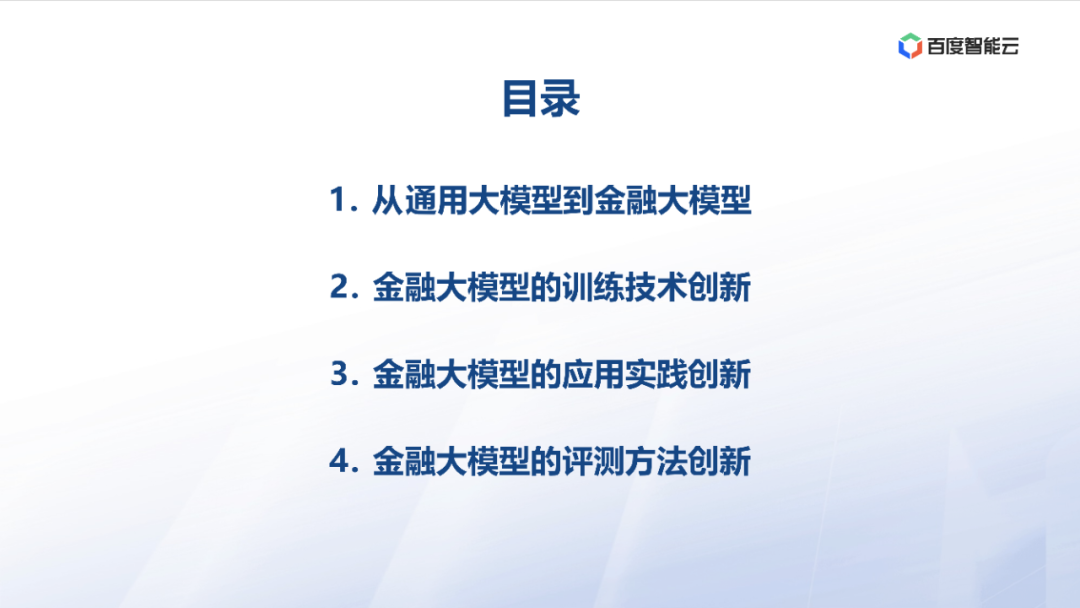 百度智能云

目录

1. 从通用大模型到金融大模型

2. 金融大模型的训练技术创新

3. 金融大模型的应用实践创新

4. 金融大模型的评测方法创新